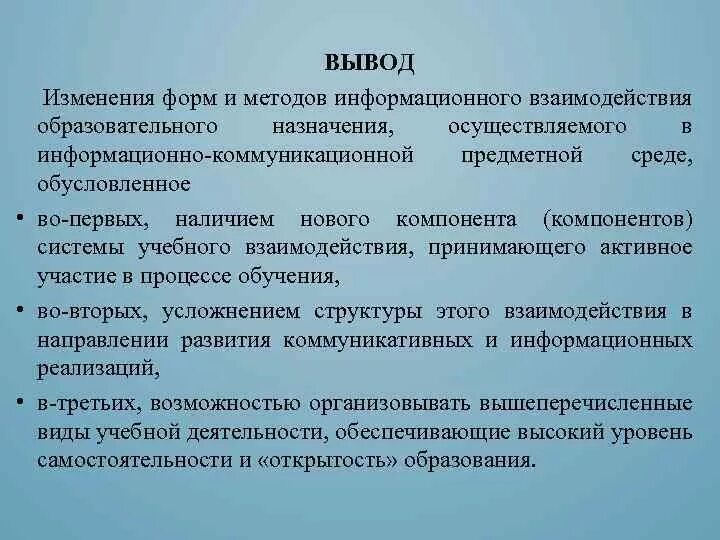 ВЫВОД

Изменения форм и методов информационного взаимодействия образовательного назначения, осуществляемого в информационно-коммуникационной предметной среде, обусловленное

• во-первых, наличием нового компонента (компонентов) системы учебного взаимодействия, принимающего активное участие в процессе обучения,

• во-вторых, усложнением структуры этого взаимодействия в направлении развития коммуникативных и информационных реализаций,

• в-третьих, возможностью организовывать вышеперечисленные виды учебной деятельности, обеспечивающие высокий уровень самостоятельности и «открытость» образования.